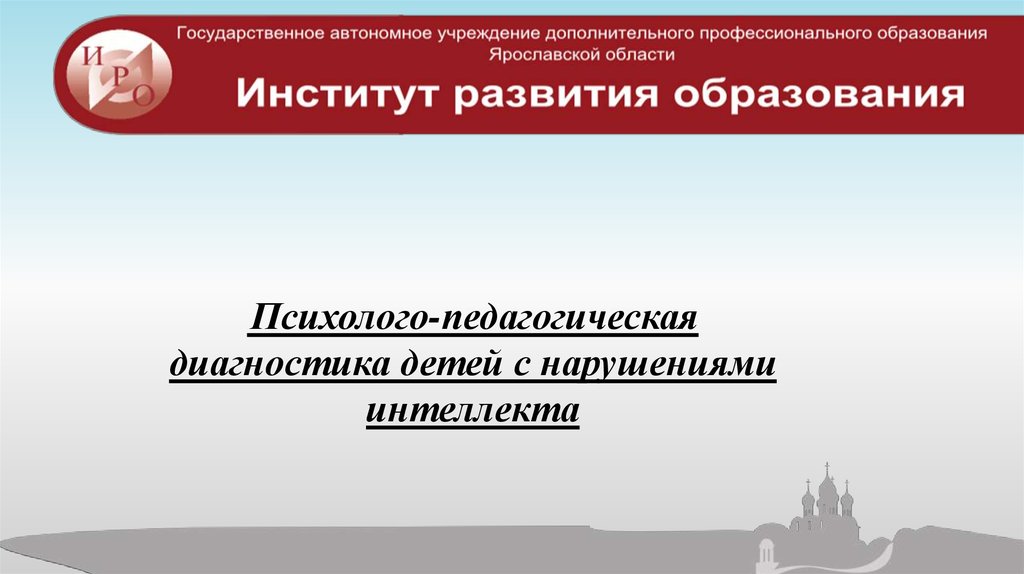 И Р О

Государственное автономное учреждение дополнительного профессионального образования Ярославской области

Институт развития образования

Психолого-педагогическая диагностика детей с нарушениями интеллекта